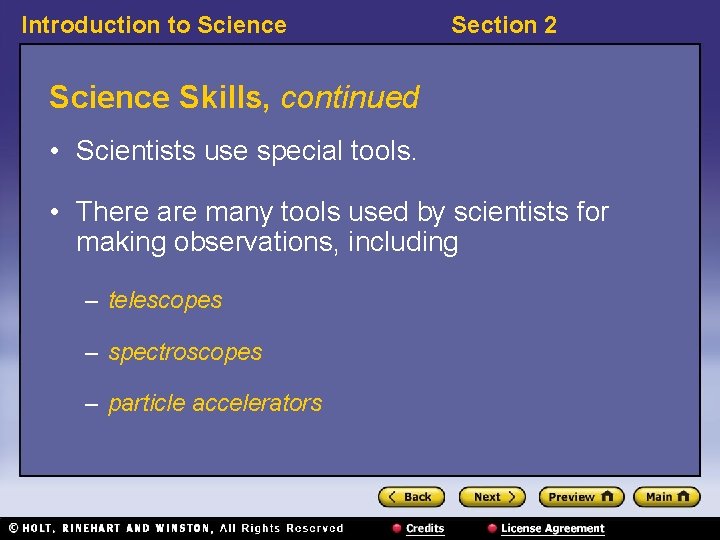 Introduction to Science

Section 2

Science Skills, continued

• Scientists use special tools.

• There are many tools used by scientists for making observations, including

– telescopes

– spectroscopes

– particle accelerators

Back Next Preview Main

© HOLT, RINEHART AND WINSTON, All Rights Reserved

Credits

License Agreement